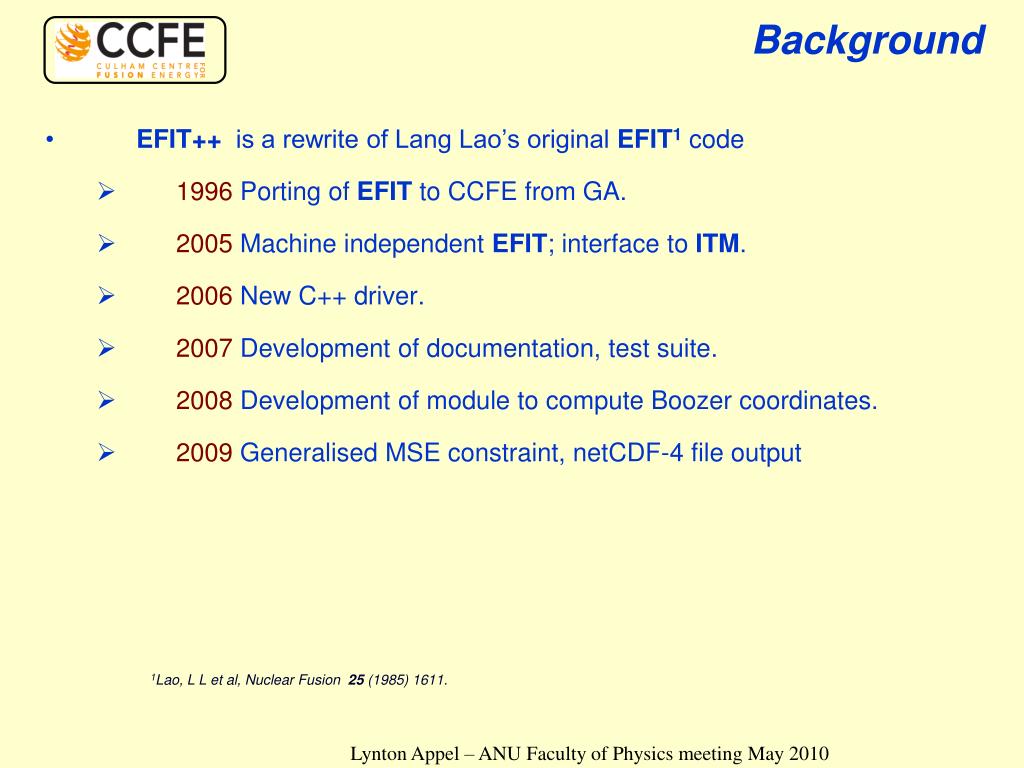 CCFE
CULHAM CENTRE FOR FUSION ENERGY

Background

• EFIT++ is a rewrite of Lang Lao's original EFIT$^1$ code

➢ 1996 Porting of EFIT to CCFE from GA.

➢ 2005 Machine independent EFIT; interface to ITM.

➢ 2006 New C++ driver.

➢ 2007 Development of documentation, test suite.

➢ 2008 Development of module to compute Boozer coordinates.

➢ 2009 Generalised MSE constraint, netCDF-4 file output

$^1$Lao, L L et al, Nuclear Fusion 25 (1985) 1611.

Lynton Appel – ANU Faculty of Physics meeting May 2010